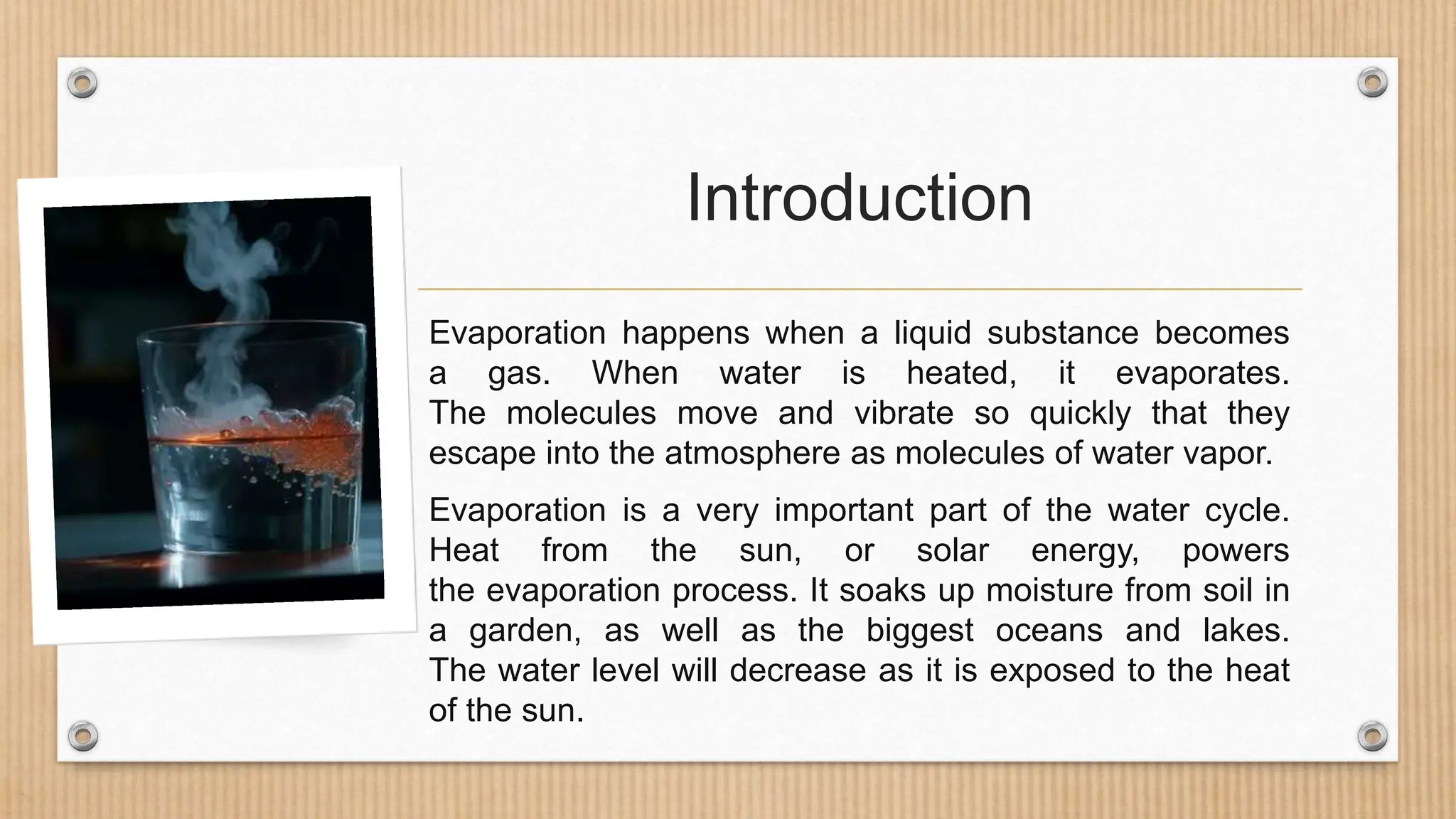 Introduction

Evaporation happens when a liquid substance becomes a gas. When water is heated, it evaporates. The molecules move and vibrate so quickly that they escape into the atmosphere as molecules of water vapor.

Evaporation is a very important part of the water cycle. Heat from the sun, or solar energy, powers the evaporation process. It soaks up moisture from soil in a garden, as well as the biggest oceans and lakes. The water level will decrease as it is exposed to the heat of the sun.